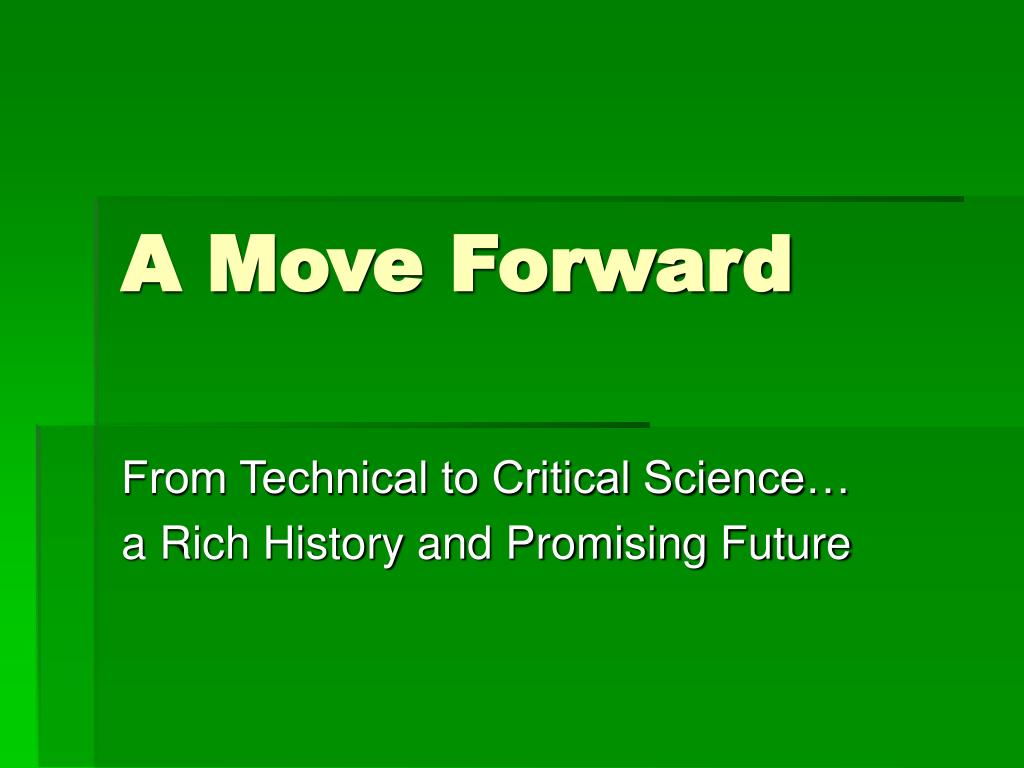 A Move Forward

From Technical to Critical Science…
a Rich History and Promising Future